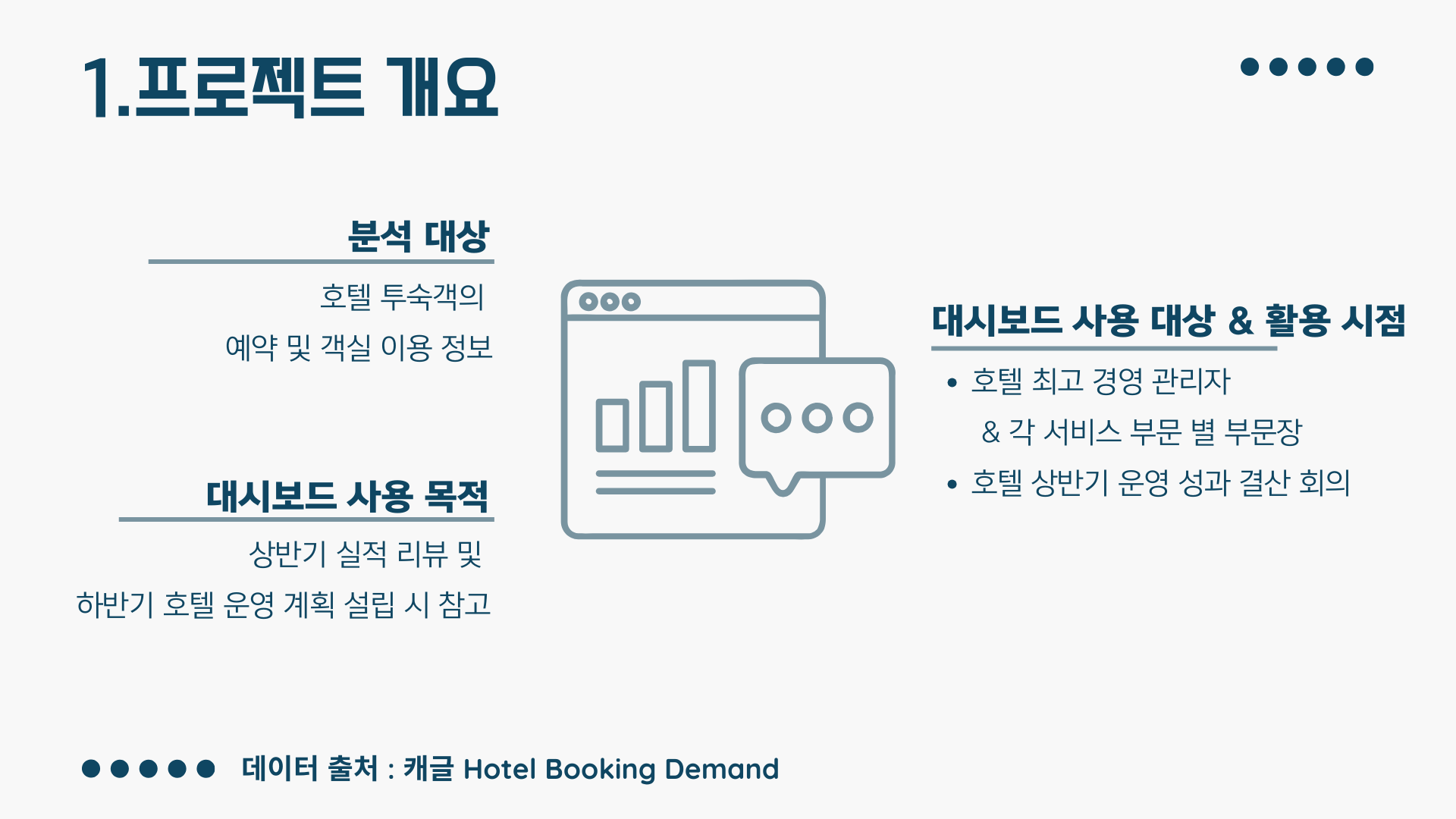 1.프로젝트 개요

분석 대상

호텔 투숙객의
예약 및 객실 이용 정보

대시보드 사용 목적

상반기 실적 리뷰 및
하반기 호텔 운영 계획 설립 시 참고

대시보드 사용 대상 & 활용 시점

• 호텔 최고 경영 관리자
& 각 서비스 부문 별 부문장
• 호텔 상반기 운영 성과 결산 회의

데이터 출처 : 캐글 Hotel Booking Demand